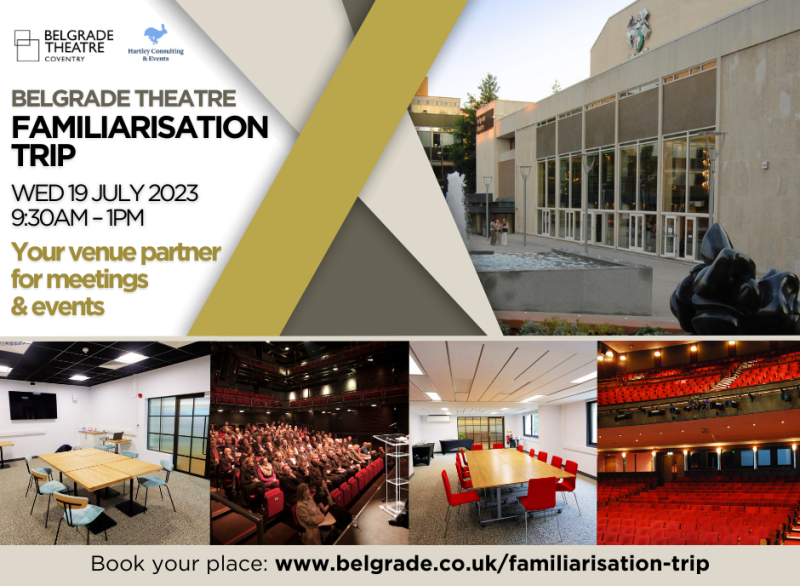 BELGRADE THEATRE COVENTRY

Hartley Consulting & Events

BELGRADE THEATRE
FAMILIARISATION TRIP

WED 19 JULY 2023
9:30AM – 1PM

Your venue partner for meetings & events

Book your place: www.belgrade.co.uk/familiarisation-trip